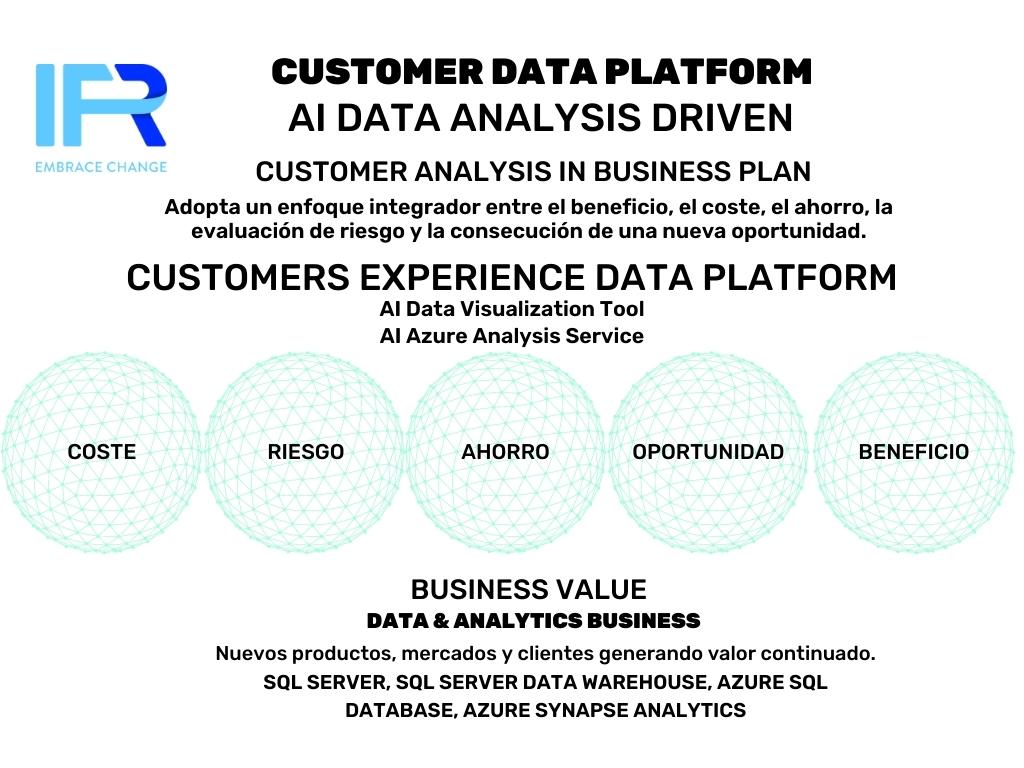 IFR
EMBRACE CHANGE

CUSTOMER DATA PLATFORM
AI DATA ANALYSIS DRIVEN
CUSTOMER ANALYSIS IN BUSINESS PLAN
Adopta un enfoque integrador entre el beneficio, el coste, el ahorro, la evaluación de riesgo y la consecución de una nueva oportunidad.

CUSTOMERS EXPERIENCE DATA PLATFORM
AI Data Visualization Tool
AI Azure Analysis Service

COSTE
RIESGO
AHORRO
OPORTUNIDAD
BENEFICIO

BUSINESS VALUE
DATA & ANALYTICS BUSINESS
Nuevos productos, mercados y clientes generando valor continuado.
SQL SERVER, SQL SERVER DATA WAREHOUSE, AZURE SQL DATABASE, AZURE SYNAPSE ANALYTICS